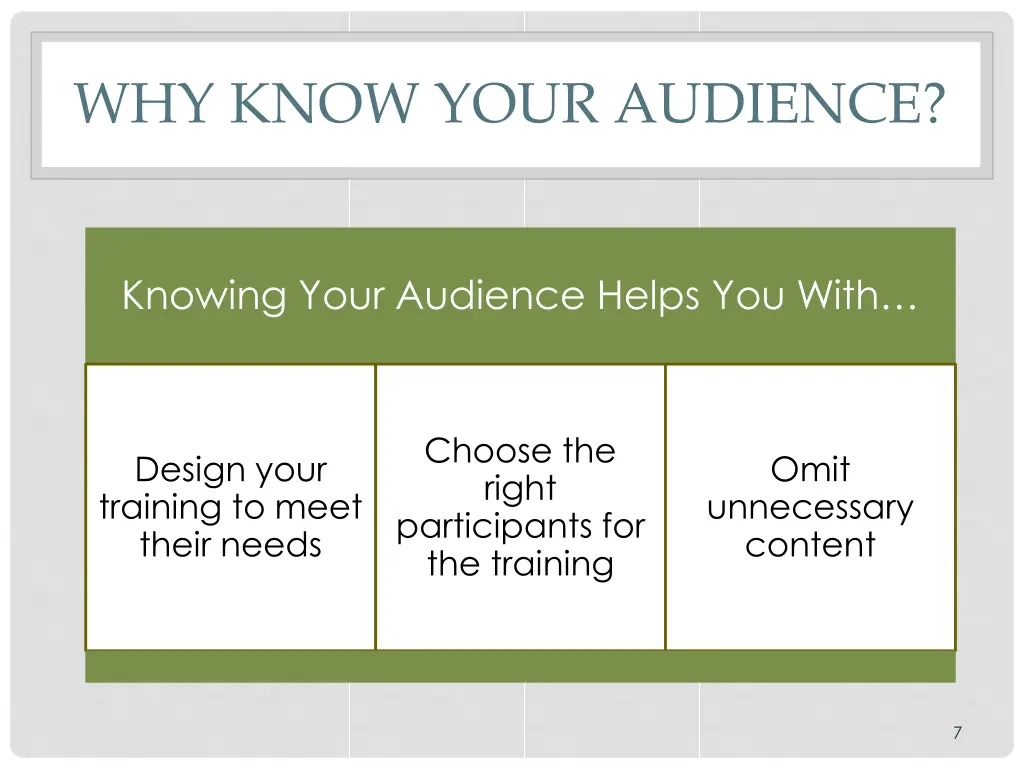 WHY KNOW YOUR AUDIENCE?

Knowing Your Audience Helps You With…

Design your training to meet their needs

Choose the right participants for the training

Omit unnecessary content

7